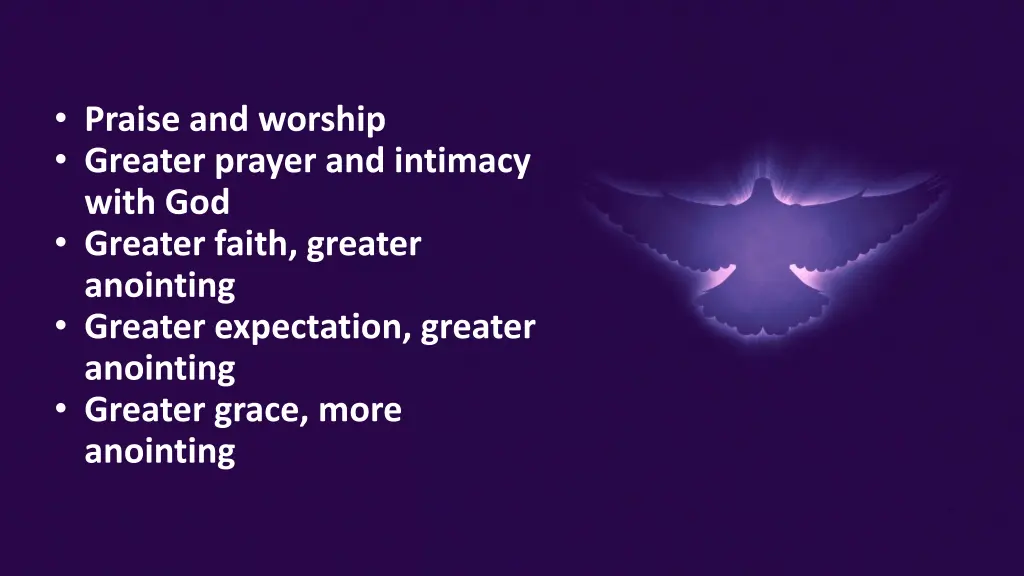 • Praise and worship
• Greater prayer and intimacy with God
• Greater faith, greater anointing
• Greater expectation, greater anointing
• Greater grace, more anointing